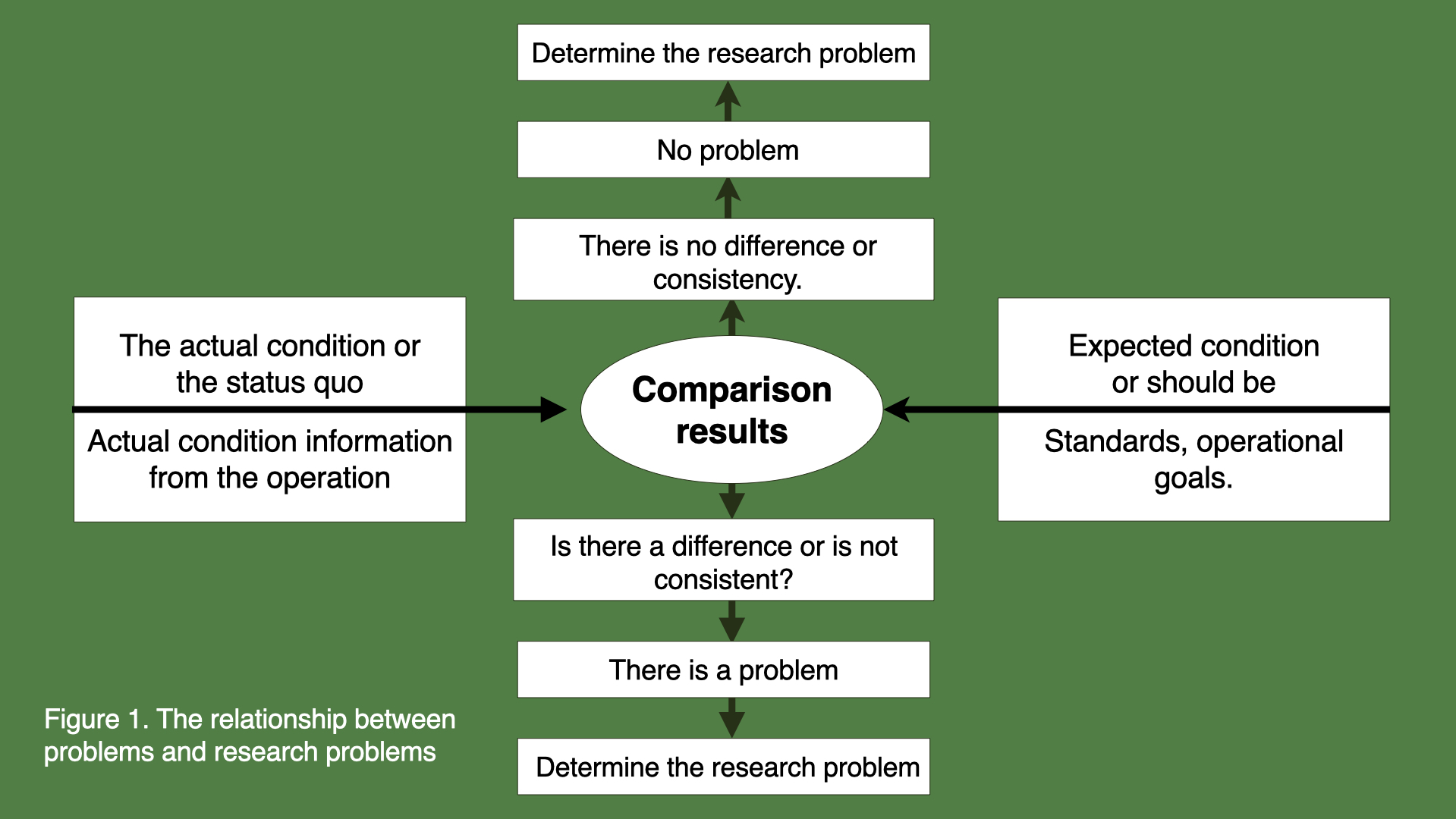 Determine the research problem

No problem

There is no difference or consistency.

The actual condition or the status quo

Actual condition information from the operation

Comparison results

Expected condition or should be

Standards, operational goals.

Is there a difference or is not consistent?

There is a problem

Determine the research problem

Figure 1. The relationship between problems and research problems